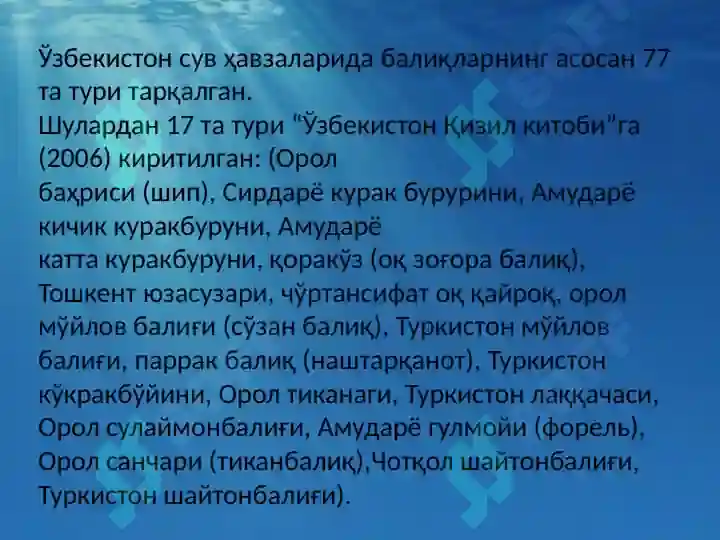 Ўзбекистон сув ҳавзаларида балиқларнинг асосан 77 та тури тарқалган.
Шулардан 17 та тури "Ўзбекистон Қизил китоби"га (2006) киритилган: (Орол
баҳриси (шип), Сирдарё курак бурурини, Амударё кичик куракбуруни, Амударё
катта куракбуруни, қоракўз (оқ зоғора балиқ), Тошкент юзасузари, чўртансифат оқ қайроқ, орол мўйлов балиғи (сўзан балиқ), Туркистон мўйлов балиғи, паррак балиқ (наштарқанот), Туркистон кўкракбўйини, Орол тиканаги, Туркистон лаққачаси, Орол сулаймонбалиғи, Амударё гулмойи (форель), Орол санчари (тиканбалиқ),Чотқол шайтонбалиғи, Туркистон шайтонбалиғи).